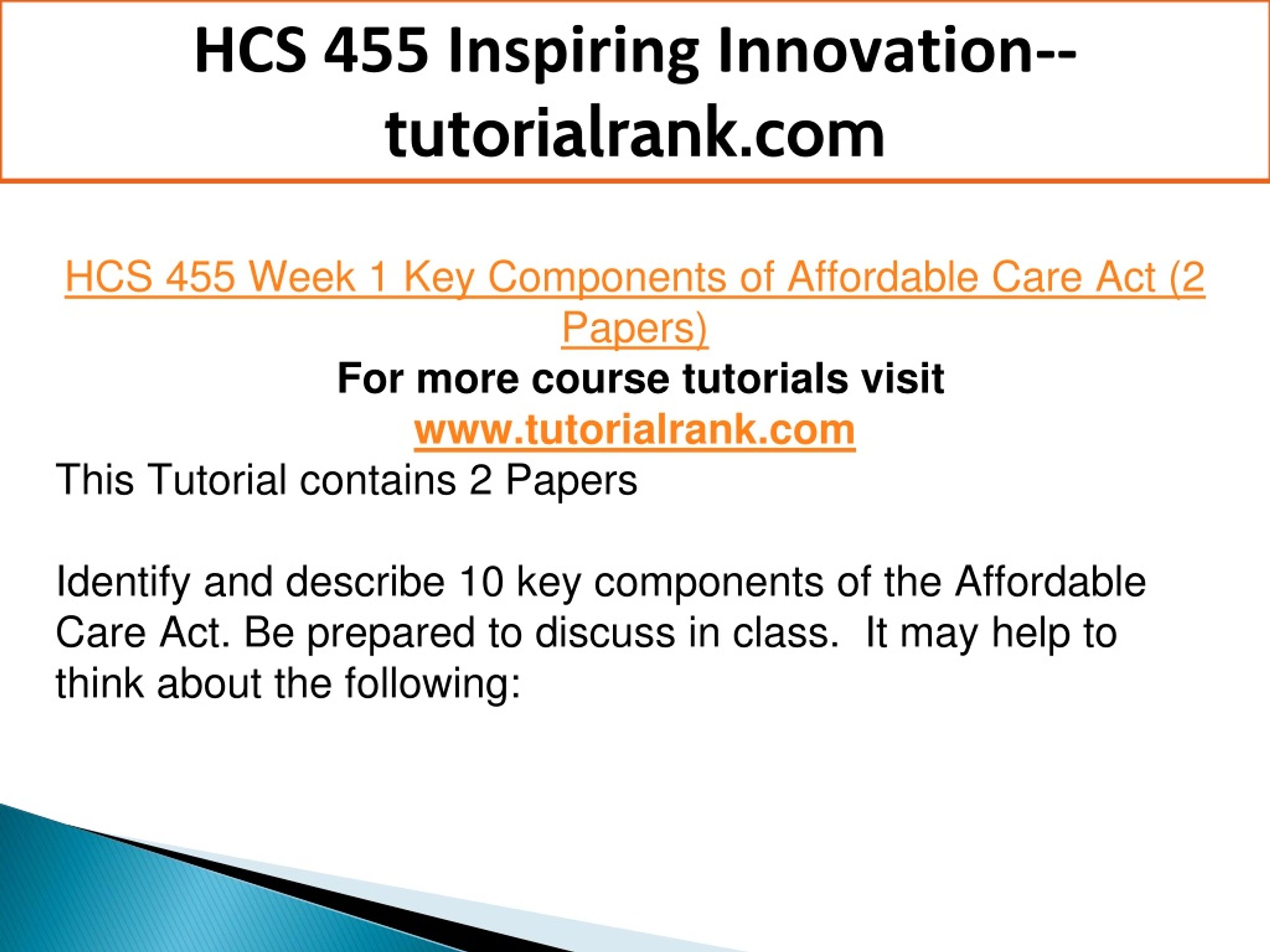 HCS 455 Inspiring Innovation--tutorialrank.com

HCS 455 Week 1 Key Components of Affordable Care Act (2 Papers)

For more course tutorials visit
www.tutorialrank.com

This Tutorial contains 2 Papers

Identify and describe 10 key components of the Affordable Care Act. Be prepared to discuss in class.  It may help to think about the following: